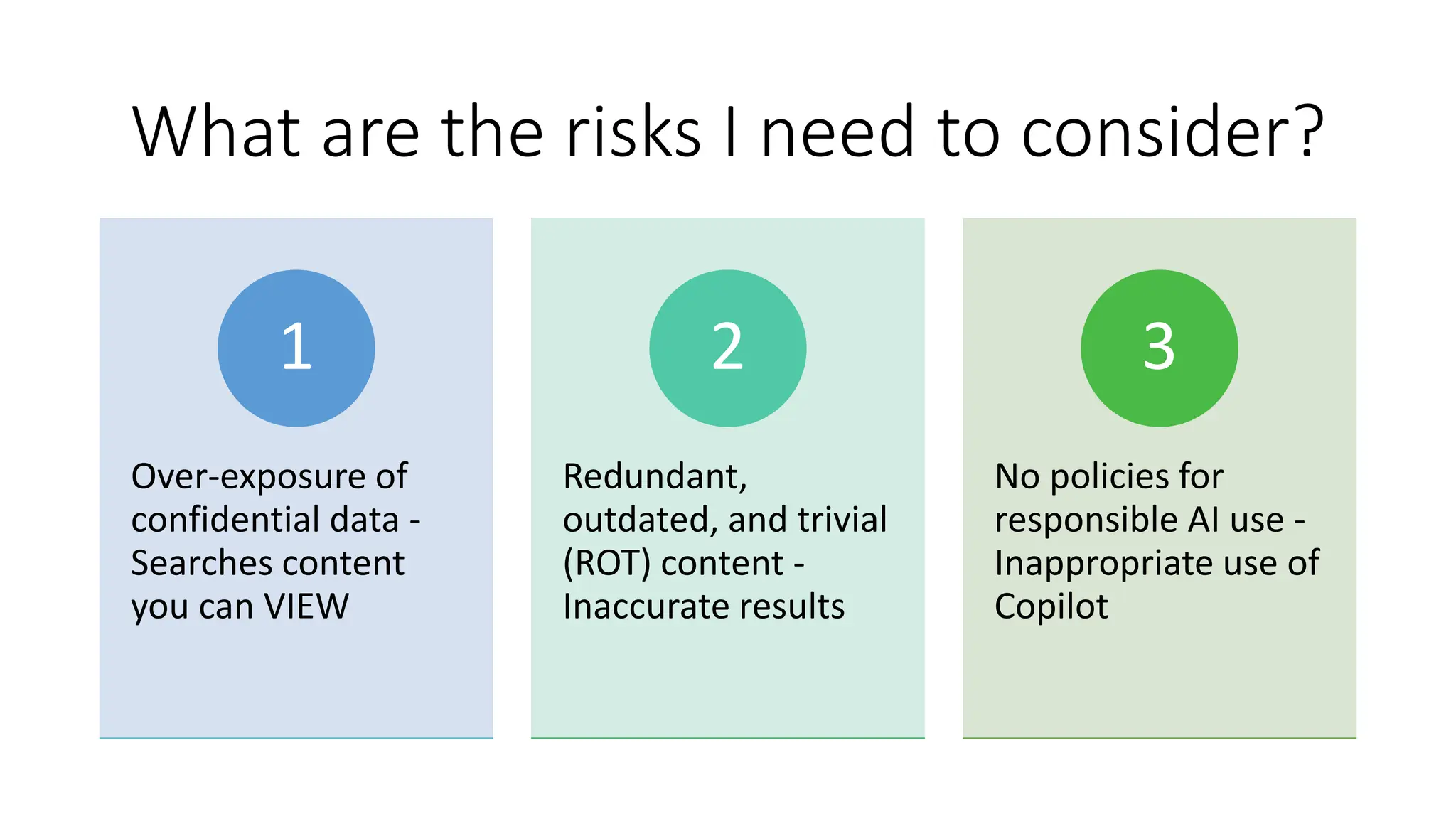 What are the risks I need to consider?

1

Over-exposure of confidential data - Searches content you can VIEW

2

Redundant, outdated, and trivial (ROT) content - Inaccurate results

3

No policies for responsible AI use - Inappropriate use of Copilot